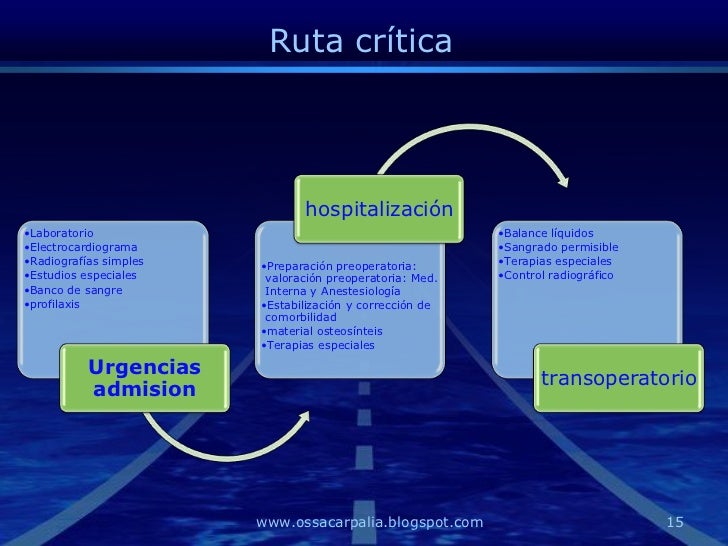 Ruta crítica

•Laboratorio
•Electrocardiograma
•Radiografías simples
•Estudios especiales
•Banco de sangre
•profilaxis

Urgencias admision

hospitalización

•Preparación preoperatoria: valoración preoperatoria: Med. Interna y Anestesiología
•Estabilización y corrección de comorbilidad
•material osteosínteis
•Terapias especiales

•Balance líquidos
•Sangrado permisible
•Terapias especiales
•Control radiográfico

transoperatorio

www.ossacarpalia.blogspot.com

15